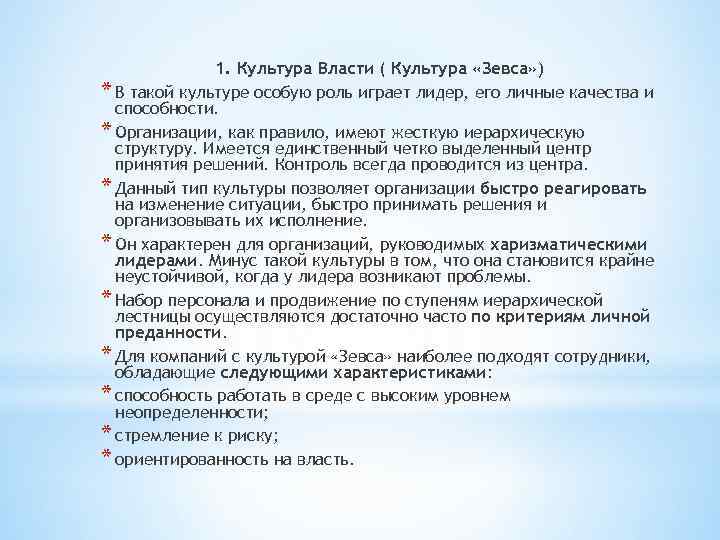 1. Культура Власти ( Культура «Зевса»)

* В такой культуре особую роль играет лидер, его личные качества и способности.
* Организации, как правило, имеют жесткую иерархическую структуру. Имеется единственный четко выделенный центр принятия решений. Контроль всегда проводится из центра.
* Данный тип культуры позволяет организации быстро реагировать на изменение ситуации, быстро принимать решения и организовывать их исполнение.
* Он характерен для организаций, руководимых харизматическими лидерами. Минус такой культуры в том, что она становится крайне неустойчивой, когда у лидера возникают проблемы.
* Набор персонала и продвижение по ступеням иерархической лестницы осуществляются достаточно часто по критериям личной преданности.
* Для компаний с культурой «Зевса» наиболее подходят сотрудники, обладающие следующими характеристиками:
* способность работать в среде с высоким уровнем неопределенности;
* стремление к риску;
* ориентированность на власть.